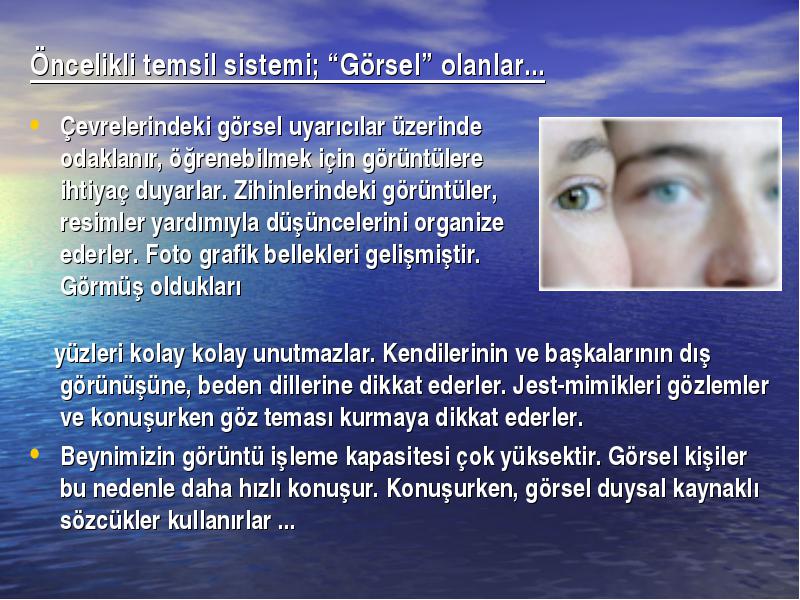 Öncelikli temsil sistemi; “Görsel” olanlar...

• Çevrelerindeki görsel uyarıcılar üzerinde odaklanır, öğrenebilmek için görüntülere ihtiyaç duyarlar. Zihinlerindeki görüntüler, resimler yardımıyla düşüncelerini organize ederler. Foto grafik bellekleri gelişmiştir. Görmüş oldukları

yüzleri kolay kolay unutmazlar. Kendilerinin ve başkalarının dış görünüşüne, beden dillerine dikkat ederler. Jest-mimikleri gözlemler ve konuşurken göz teması kurmaya dikkat ederler.

• Beynimizin görüntü işleme kapasitesi çok yüksektir. Görsel kişiler bu nedenle daha hızlı konuşur. Konuşurken, görsel duysal kaynaklı sözcükler kullanırlar ...